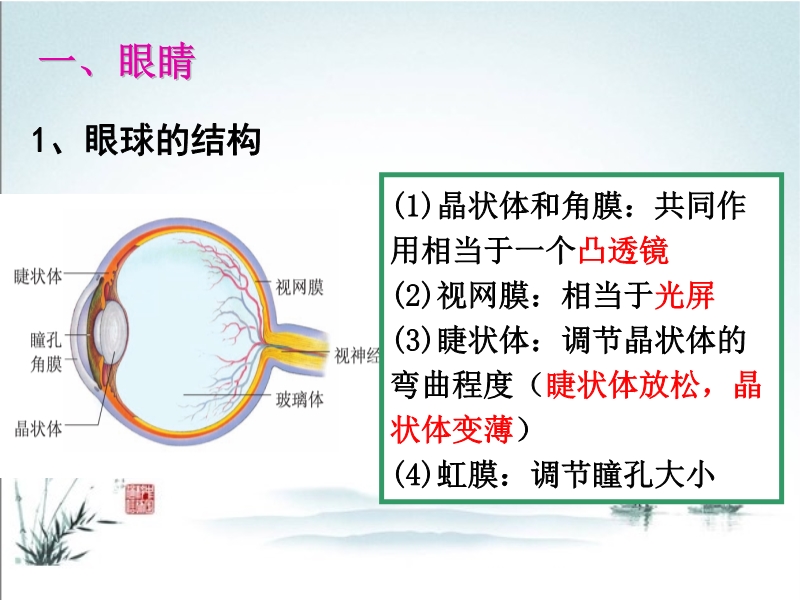 一、眼睛

1、眼球的结构

睫状体
瞳孔
角膜
晶状体
视网膜
视神经
玻璃体

(1)晶状体和角膜：共同作用相当于一个凸透镜
(2)视网膜：相当于光屏
(3)睫状体：调节晶状体的弯曲程度（睫状体放松，晶状体变薄）
(4)虹膜：调节瞳孔大小